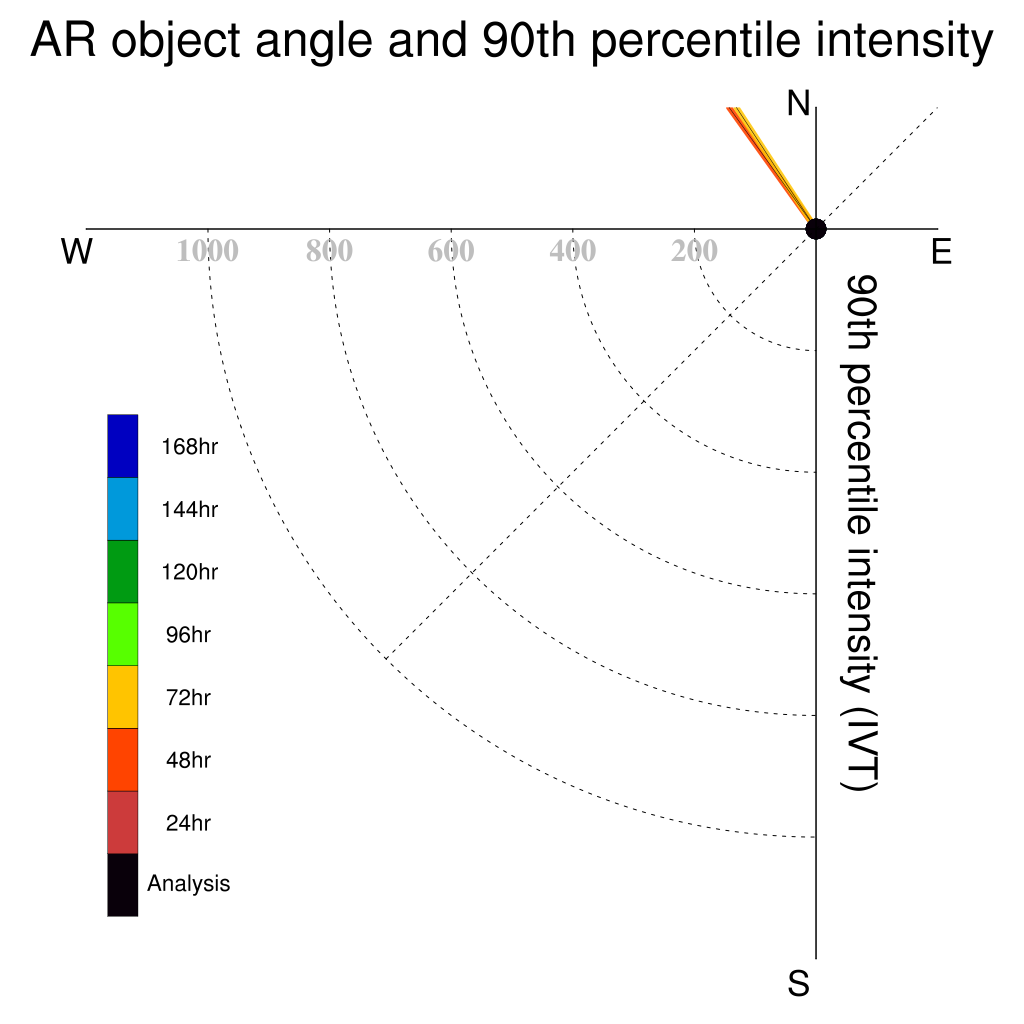 AR object angle and 90th percentile intensity

N

W 1000 800 600 400 200 E

90th percentile intensity (IVT)

168hr
144hr
120hr
96hr
72hr
48hr
24hr
Analysis

S